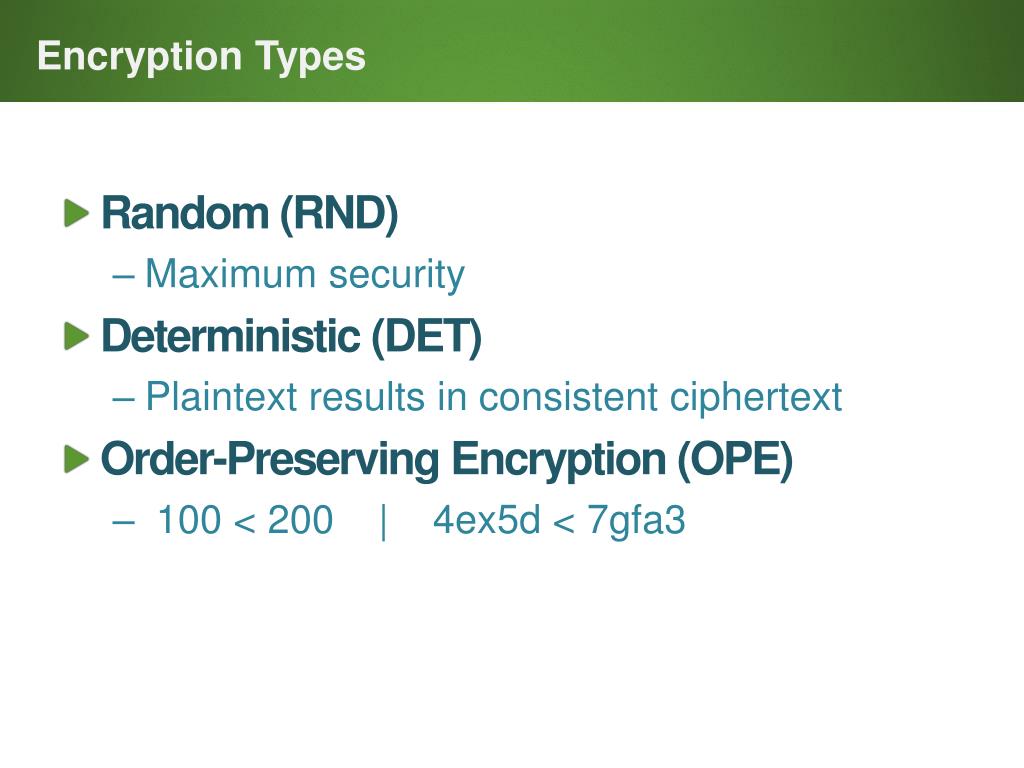 Encryption Types

Random (RND)
– Maximum security

Deterministic (DET)
– Plaintext results in consistent ciphertext

Order-Preserving Encryption (OPE)
– 100 < 200 | 4ex5d < 7gfa3